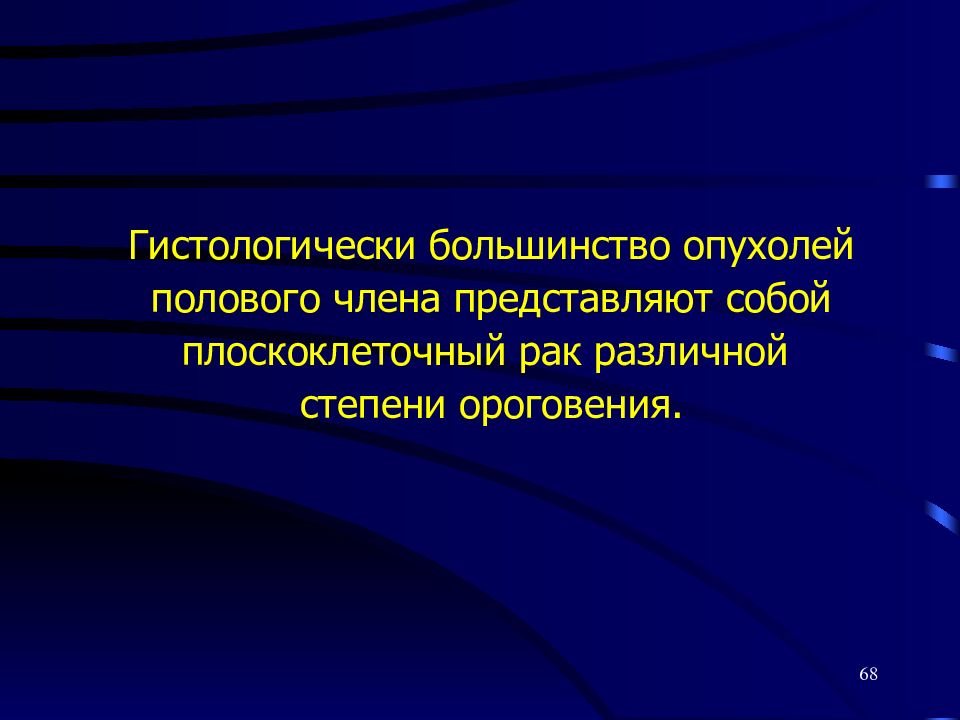 Гистологически большинство опухолей полового члена представляют собой плоскоклеточный рак различной степени ороговения.

68